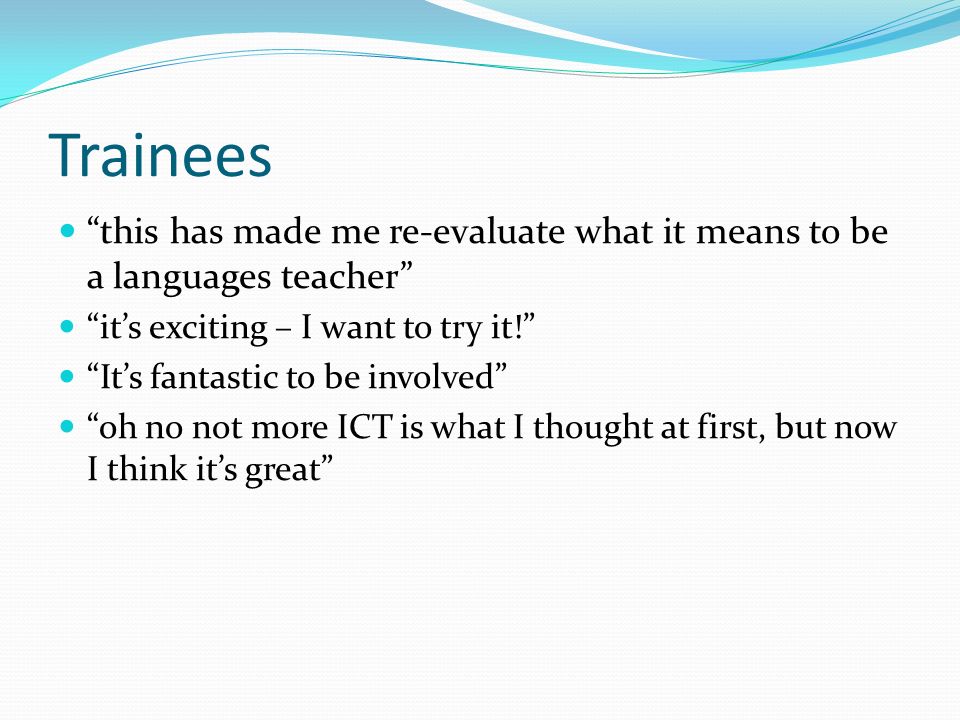 Trainees

- “this has made me re-evaluate what it means to be a languages teacher”
- “it’s exciting – I want to try it!”
- “It’s fantastic to be involved”
- “oh no not more ICT is what I thought at first, but now I think it’s great”